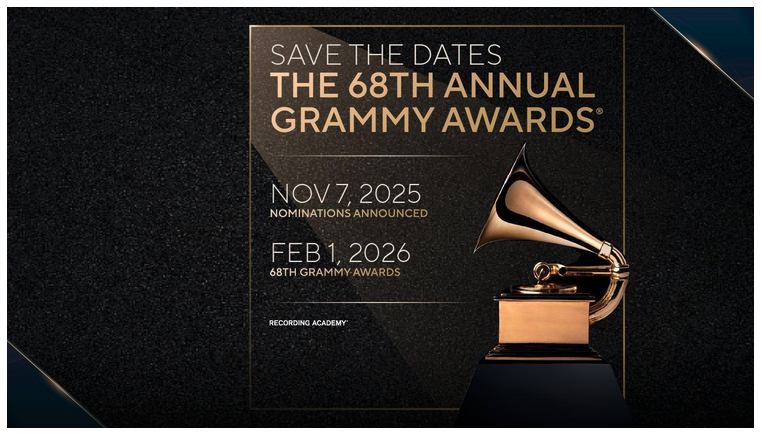 SAVE THE DATES
THE 68TH ANNUAL GRAMMY AWARDS®

NOV 7, 2025
NOMINATIONS ANNOUNCED

FEB 1, 2026
68TH GRAMMY AWARDS

RECORDING ACADEMY®